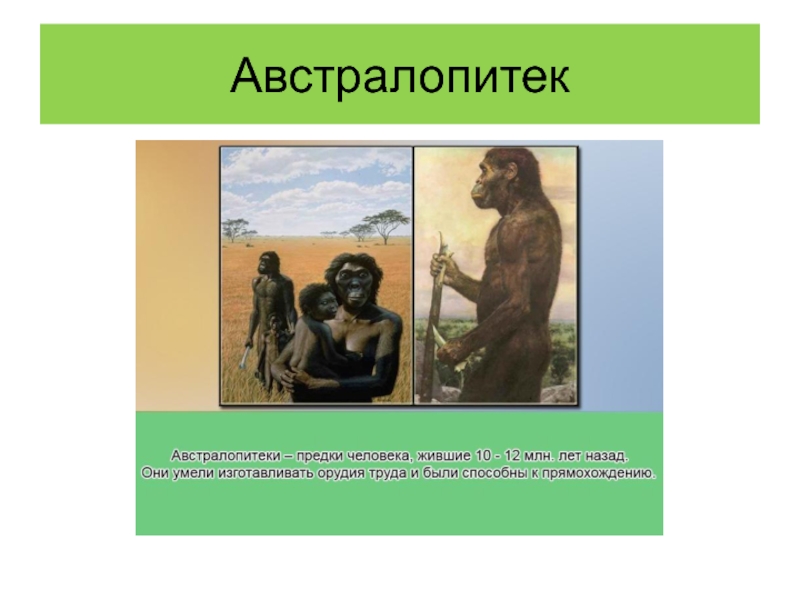 Австралопитек

Австралопитеки – предки человека, жившие 10 - 12 млн. лет назад. Они умели изготавливать орудия труда и были способны к прямохождению.